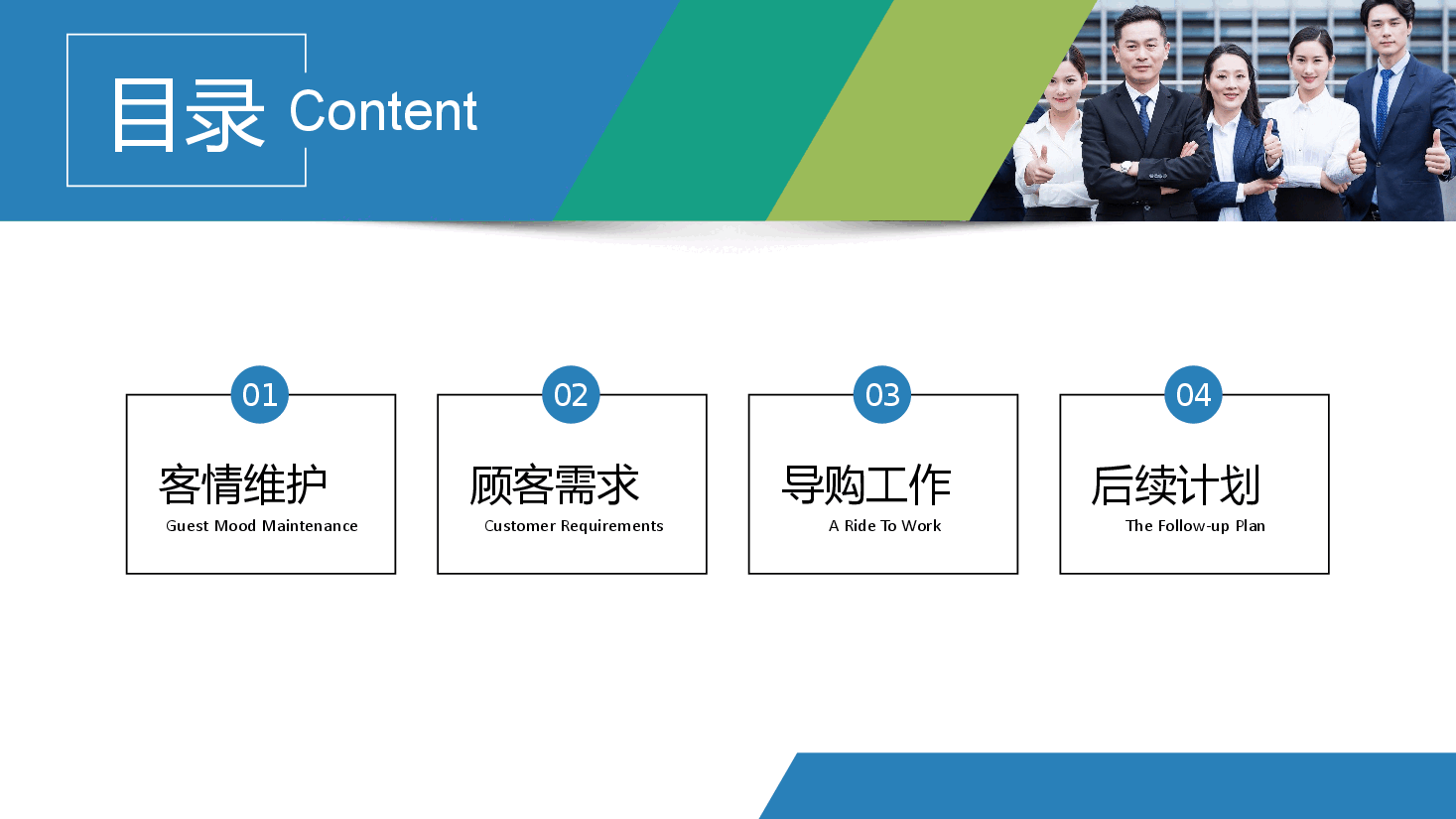 目录 Content

01
客情维护
Guest Mood Maintenance

02
顾客需求
Customer Requirements

03
导购工作
A Ride To Work

04
后续计划
The Follow-up Plan